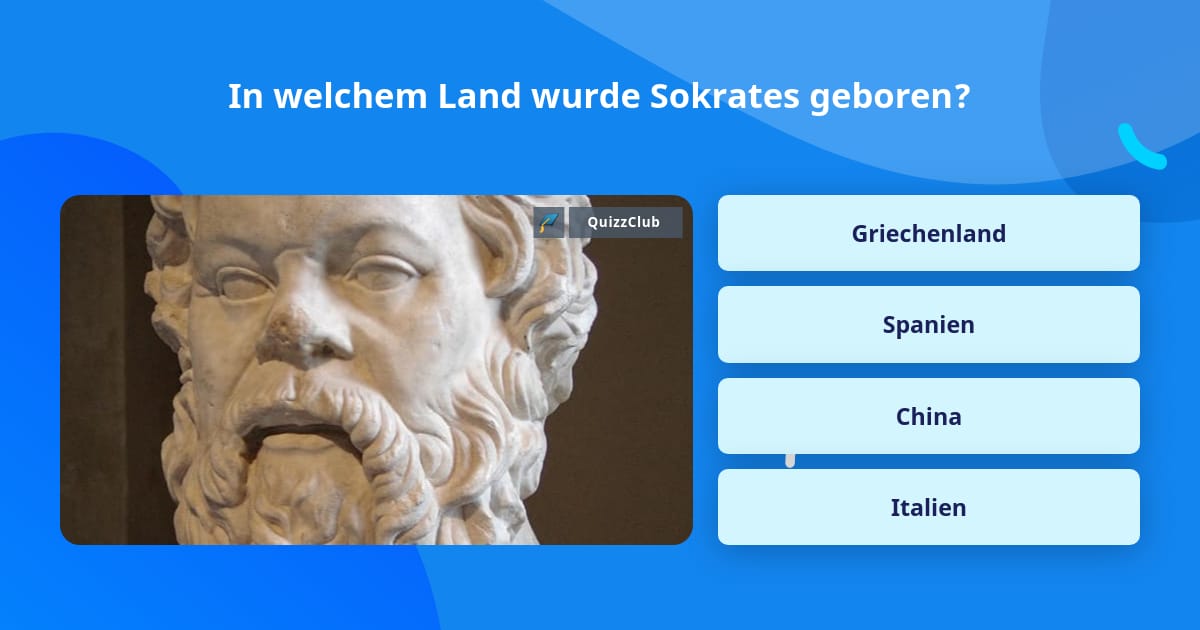 In welchem Land wurde Sokrates geboren?

QuizzClub

Griechenland

Spanien

China

Italien